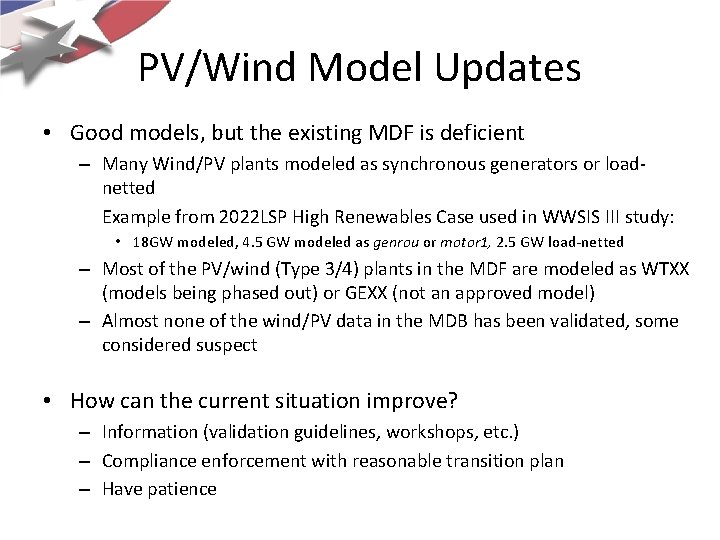 PV/Wind Model Updates

• Good models, but the existing MDF is deficient
– Many Wind/PV plants modeled as synchronous generators or load-netted
Example from 2022LSP High Renewables Case used in WWSIS III study:
• 18GW modeled, 4.5 GW modeled as genrou or motor1, 2.5 GW load-netted
– Most of the PV/wind (Type 3/4) plants in the MDF are modeled as WTXX (models being phased out) or GEXX (not an approved model)
– Almost none of the wind/PV data in the MDB has been validated, some considered suspect

• How can the current situation improve?
– Information (validation guidelines, workshops, etc.)
– Compliance enforcement with reasonable transition plan
– Have patience